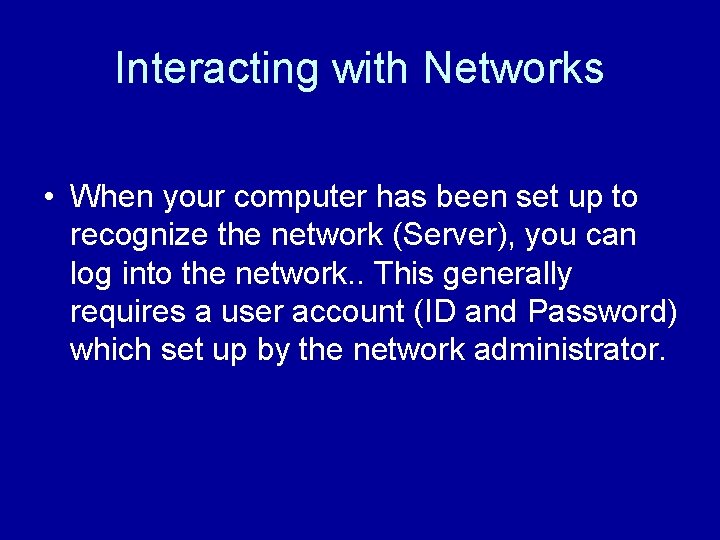 Interacting with Networks

• When your computer has been set up to recognize the network (Server), you can log into the network.. This generally requires a user account (ID and Password) which set up by the network administrator.